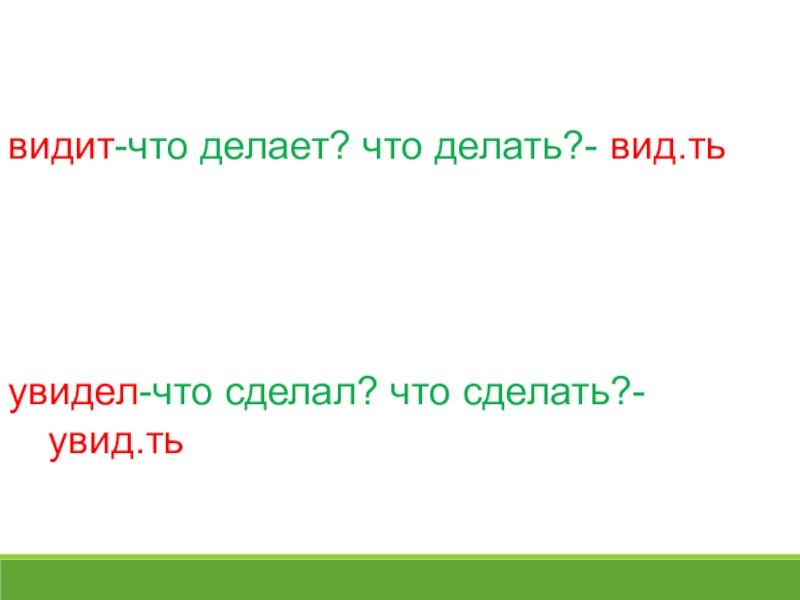 видит-что делает? что делать?- вид.ть

увидел-что сделал? что сделать?- увид.ть